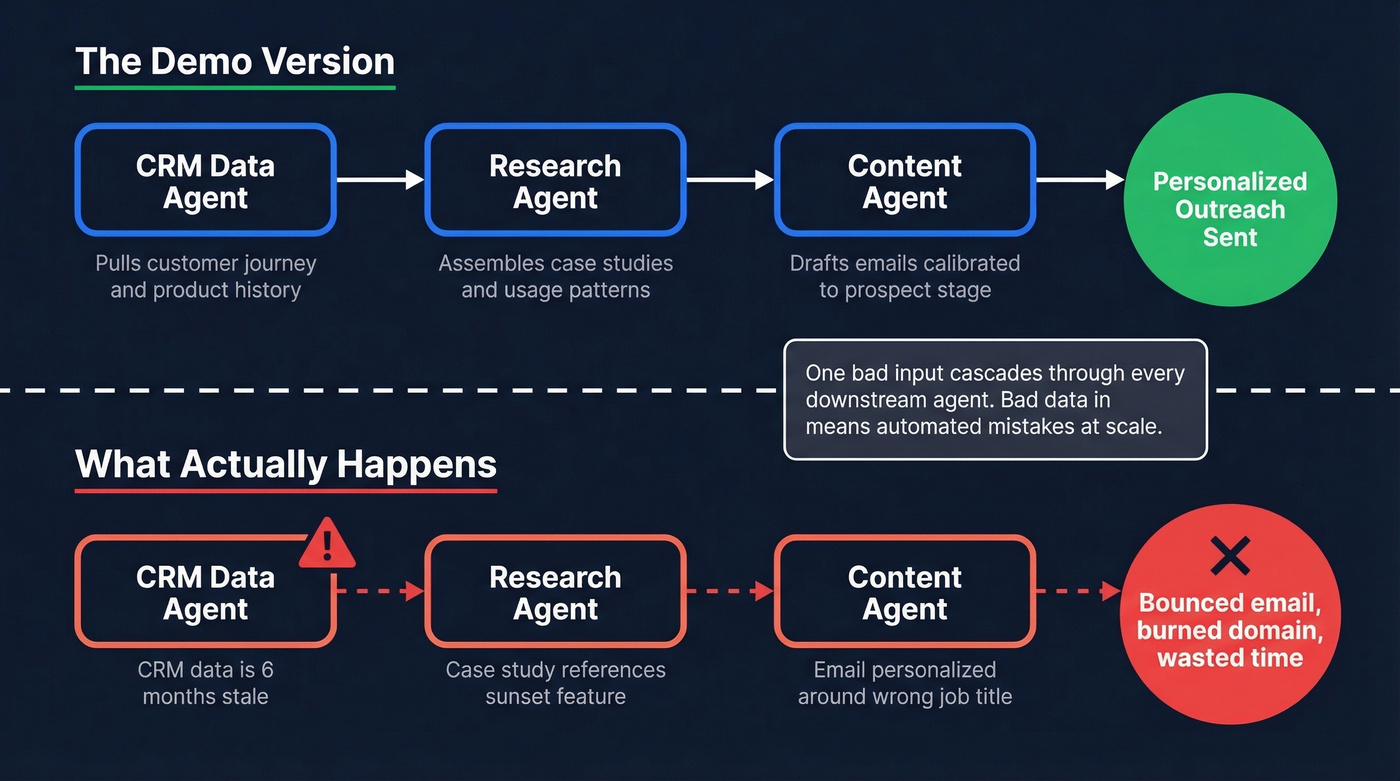 The Demo Version

CRM Data Agent

Pulls customer journey and product history

Research Agent

Assembles case studies and usage patterns

Content Agent

Drafts emails calibrated to prospect stage

Personalized Outreach Sent

One bad input cascades through every downstream agent. Bad data in means automated mistakes at scale.

What Actually Happens

CRM Data Agent

CRM data is 6 months stale

Research Agent

Case study references sunset feature

Content Agent

Email personalized around wrong job title

Bounced email, burned domain, wasted time